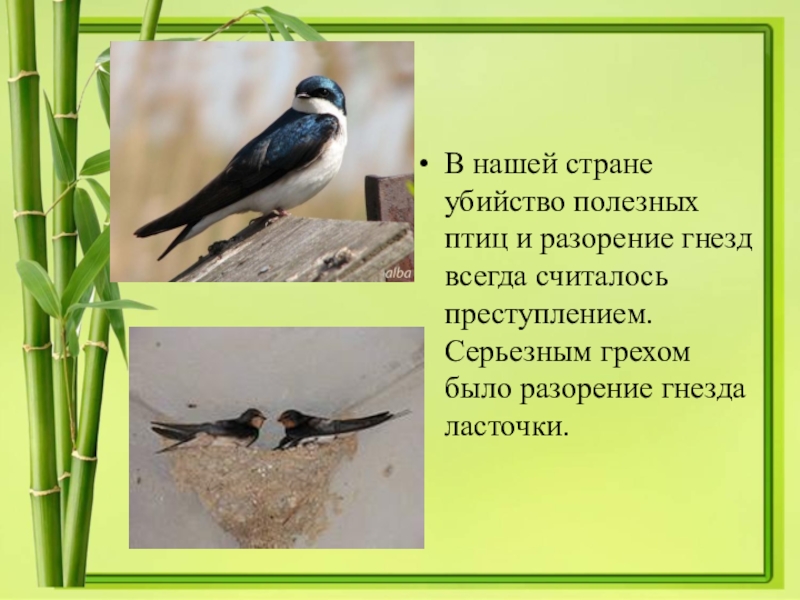 alba

• В нашей стране убийство полезных птиц и разорение гнезд всегда считалось преступлением. Серьезным грехом было разорение гнезда ласточки.